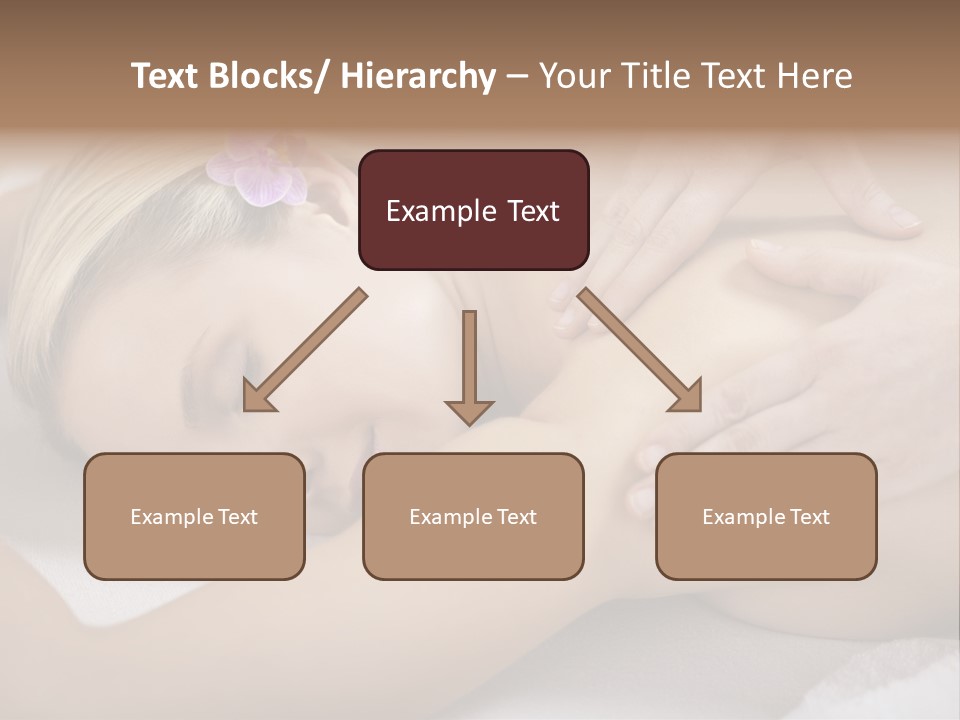 Text Blocks/ Hierarchy – Your Title Text Here

Example Text

Example Text

Example Text

Example Text